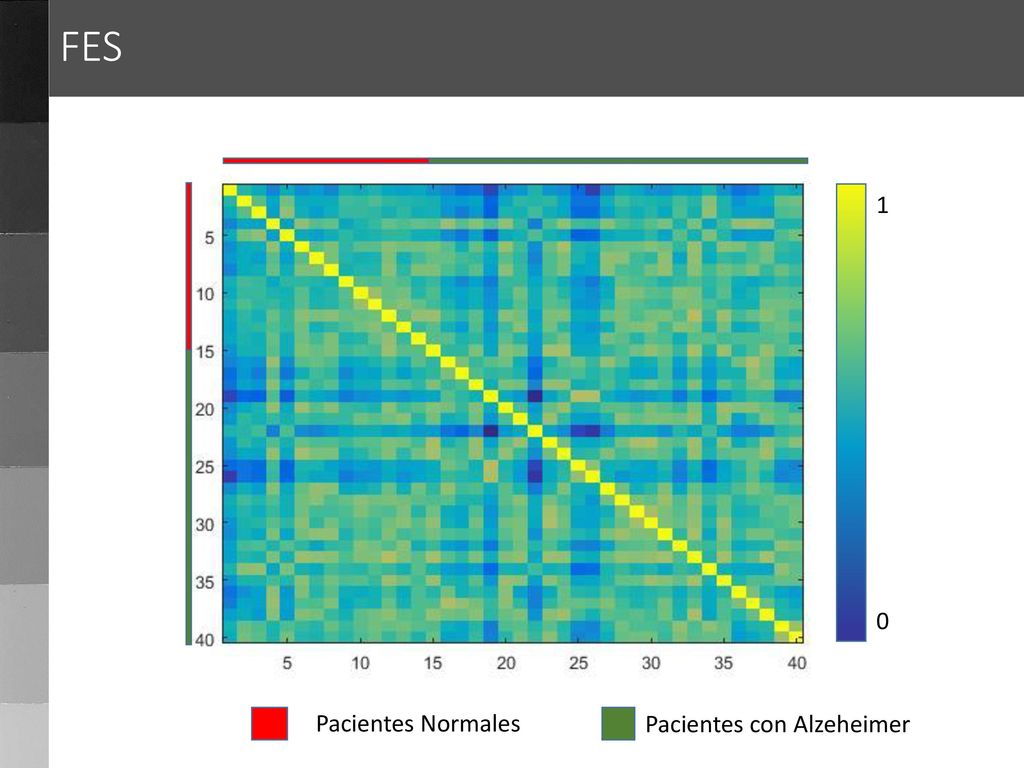 FES

5
10
15
20
25
30
35
40

5
10
15
20
25
30
35
40

1
0

Pacientes Normales
Pacientes con Alzeheimer